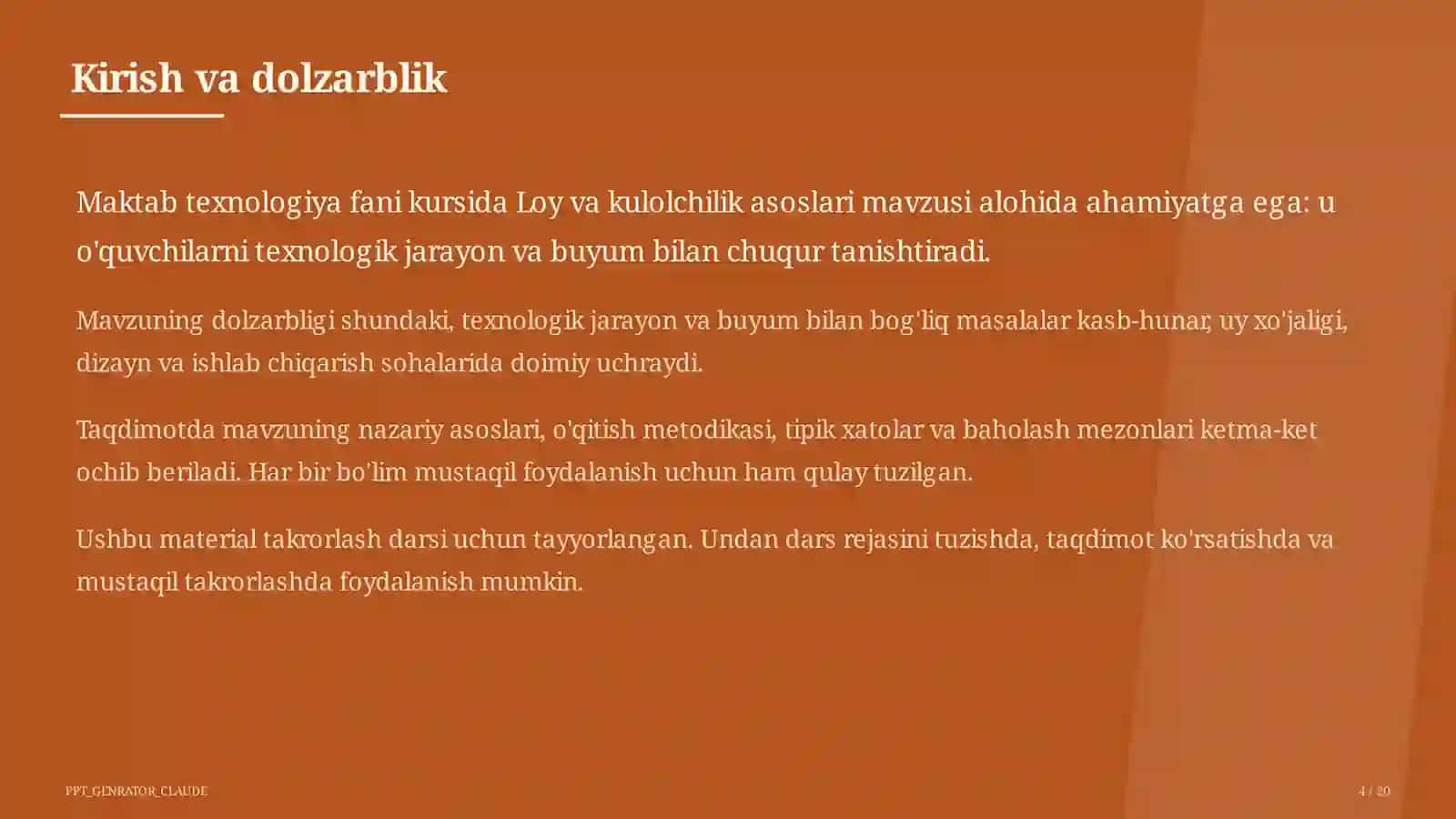 Kirish va dolzarblik

Maktab texnologiya fani kursida Loy va kulolchilik asoslari mavzusi alohida ahamiyatga ega: u o'quvchilarni texnologik jarayon va buyum bilan chuqur tanishtiradi.

Mavzuning dolzarbligi shundaki, texnologik jarayon va buyum bilan bog'liq masalalar kasb-hunar, uy xo'jaligi, dizayn va ishlab chiqarish sohalarida doimiy uchraydi.

Taqdimotda mavzuning nazariy asoslari, o'qitish metodikasi, tipik xatolar va baholash mezonlari ketma-ket ochib beriladi. Har bir bo'lim mustaqil foydalanish uchun ham qulay tuzilgan.

Ushbu material takrorlash darsi uchun tayyorlangan. Undan dars rejasini tuzishda, taqdimot ko'rsatishda va mustaqil takrorlashda foydalanish mumkin.

PPT_GENRATOR_CLAUDE

4 / 20